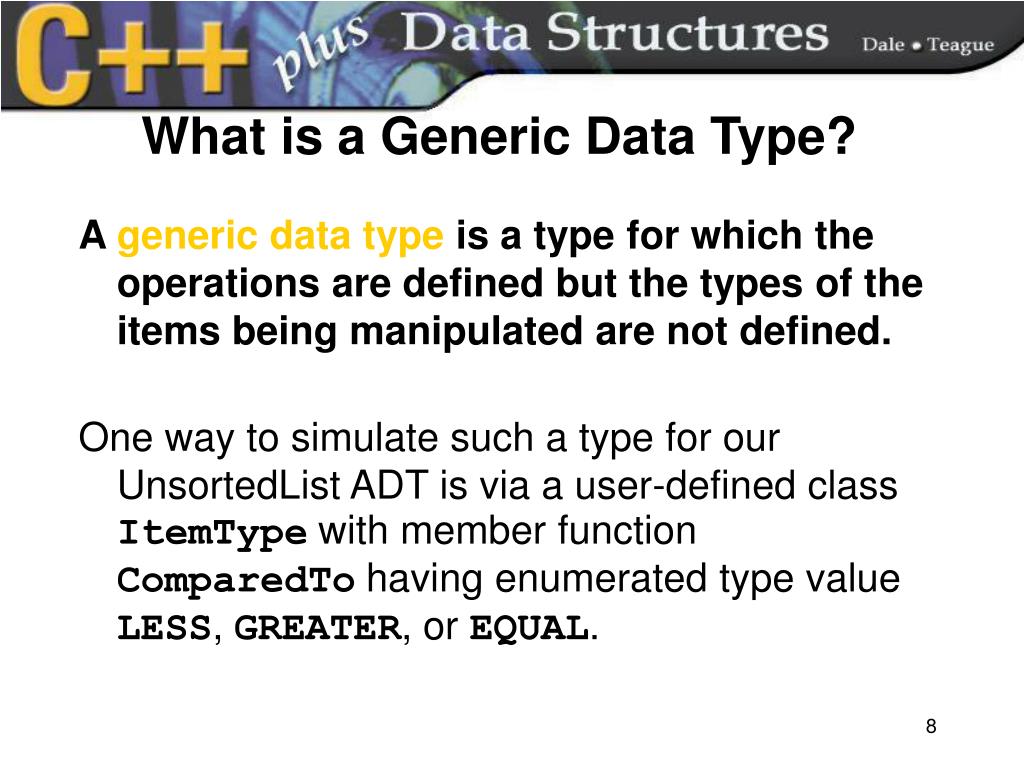 C++ plus Data Structures Dale • Teague

What is a Generic Data Type?

A generic data type is a type for which the operations are defined but the types of the items being manipulated are not defined.

One way to simulate such a type for our UnsortedList ADT is via a user-defined class ItemType with member function ComparedTo having enumerated type value LESS, GREATER, or EQUAL.

8